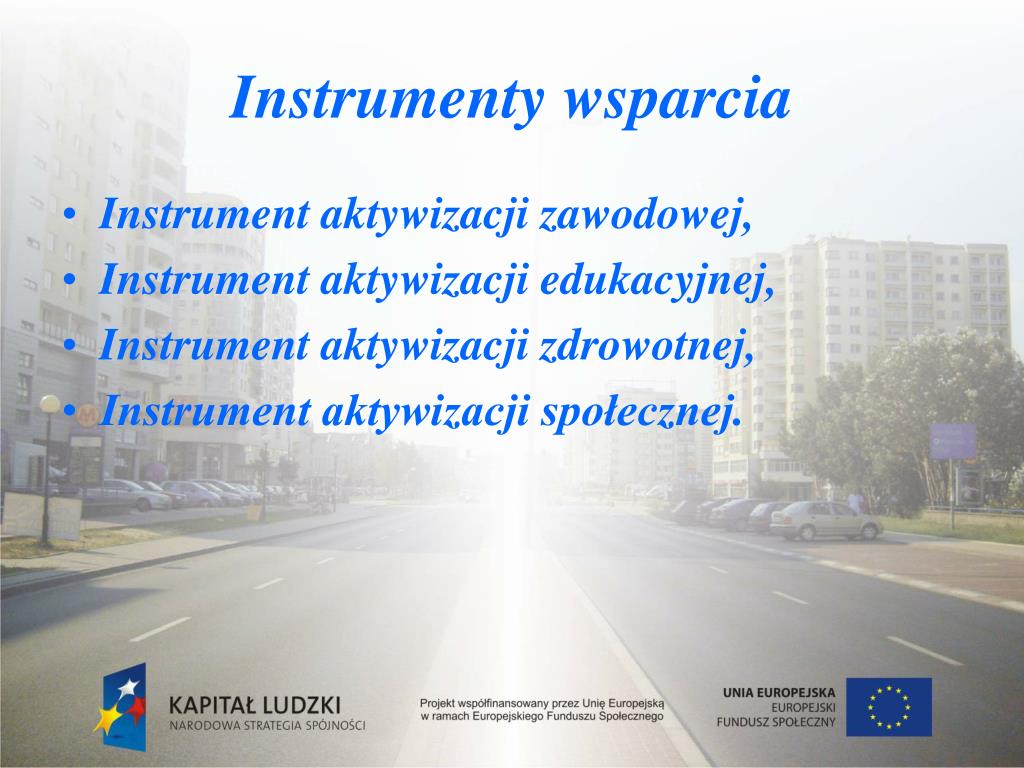 Instrumenty wsparcia

• Instrument aktywizacji zawodowej,
• Instrument aktywizacji edukacyjnej,
• Instrument aktywizacji zdrowotnej,
• Instrument aktywizacji społecznej.

KAPITAŁ LUDZKI
NARODOWA STRATEGIA SPÓJNOŚCI

Projekt współfinansowany przez Unię Europejską w ramach Europejskiego Funduszu Społecznego

UNIA EUROPEJSKA
EUROPEJSKI
FUNDUSZ SPOŁECZNY